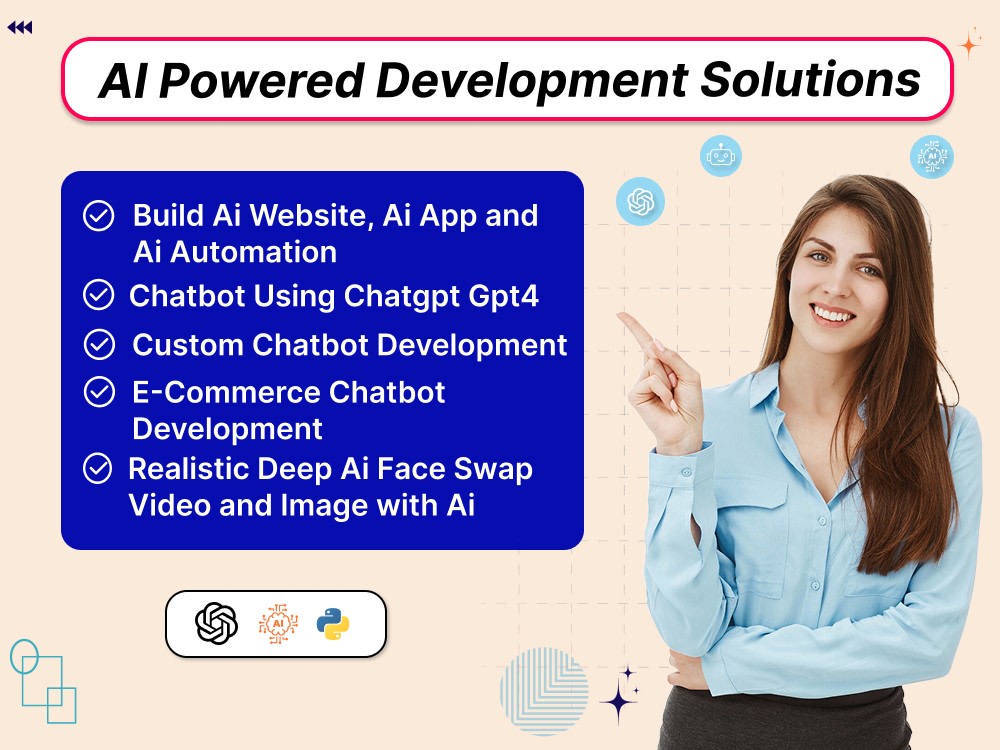 AI Powered Development Solutions

Build Ai Website, Ai App and Ai Automation

Chatbot Using Chatgpt Gpt4

Custom Chatbot Development

E-Commerce Chatbot Development

Realistic Deep Ai Face Swap Video and Image with Ai

AI

AI